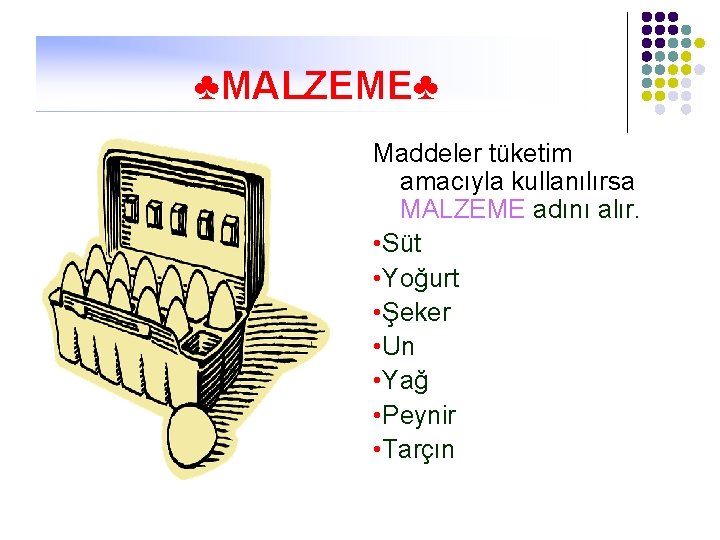 ♣MALZEME♣

Maddeler tüketim amacıyla kullanılırsa MALZEME adını alır.

•Süt
•Yoğurt
•Şeker
•Un
•Yağ
•Peynir
•Tarçın